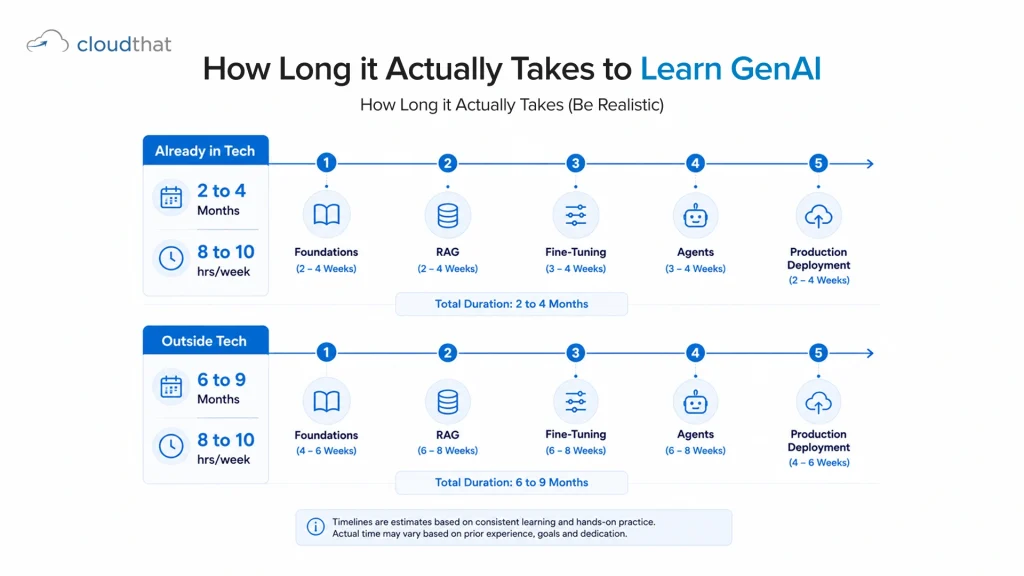 cloudthat

How Long it Actually Takes to Learn GenAI

How Long it Actually Takes (Be Realistic)

Already in Tech

2 to 4 Months

8 to 10 hrs/week

1 Foundations (2 – 4 Weeks)

2 RAG (2 – 4 Weeks)

3 Fine-Tuning (3 – 4 Weeks)

4 Agents (3 – 4 Weeks)

5 Production Deployment (2 – 4 Weeks)

Total Duration: 2 to 4 Months

Outside Tech

6 to 9 Months

8 to 10 hrs/week

1 Foundations (4 – 6 Weeks)

2 RAG (6 – 8 Weeks)

3 Fine-Tuning (6 – 8 Weeks)

4 Agents (6 – 8 Weeks)

5 Production Deployment (4 – 6 Weeks)

Total Duration: 6 to 9 Months

Timelines are estimates based on consistent learning and hands-on practice. Actual time may vary based on prior experience, goals and dedication.